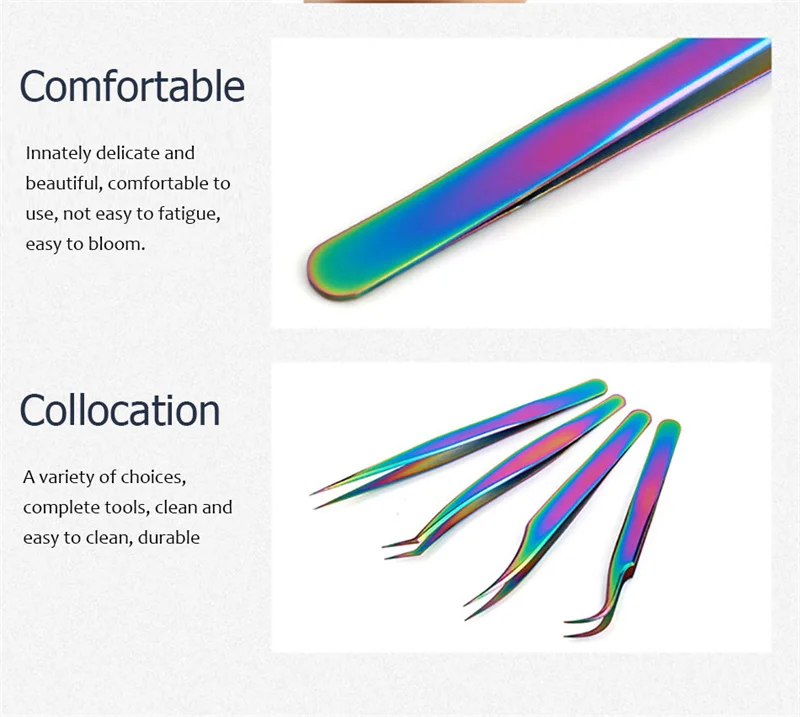 Comfortable

Innately delicate and beautiful, comfortable to use, not easy to fatigue, easy to bloom.

Collocation

A variety of choices, complete tools, clean and easy to clean, durable